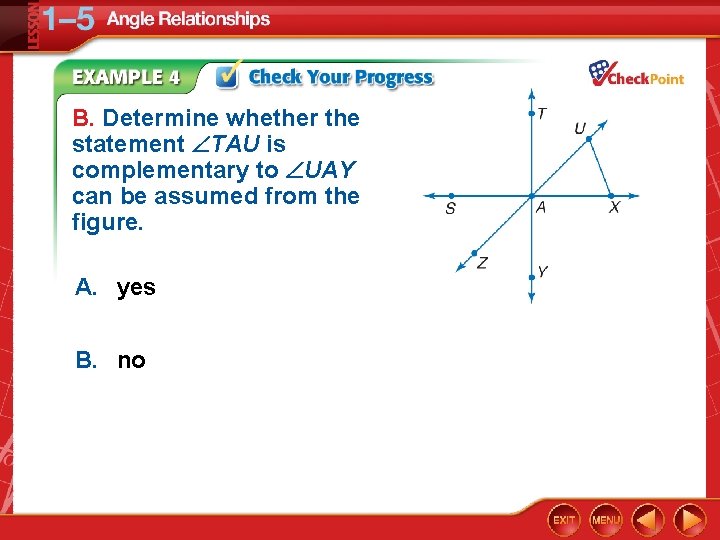 LESSON 1–5 Angle Relationships

EXAMPLE 4 Check Your Progress

CheckPoint

B. Determine whether the statement $\angle TAU$ is complementary to $\angle UAY$ can be assumed from the figure.

T
U
S
A
X
Z
Y

A. yes

B. no

EXIT
MENU